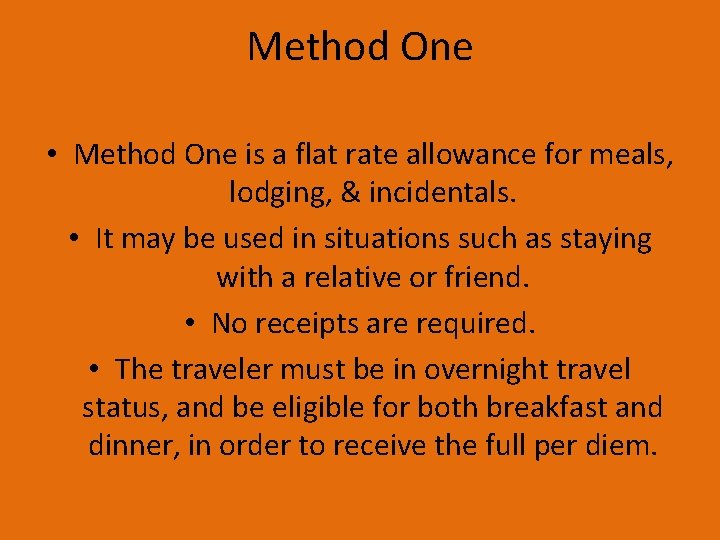 Method One

• Method One is a flat rate allowance for meals, lodging, & incidentals.

• It may be used in situations such as staying with a relative or friend.

• No receipts are required.

• The traveler must be in overnight travel status, and be eligible for both breakfast and dinner, in order to receive the full per diem.